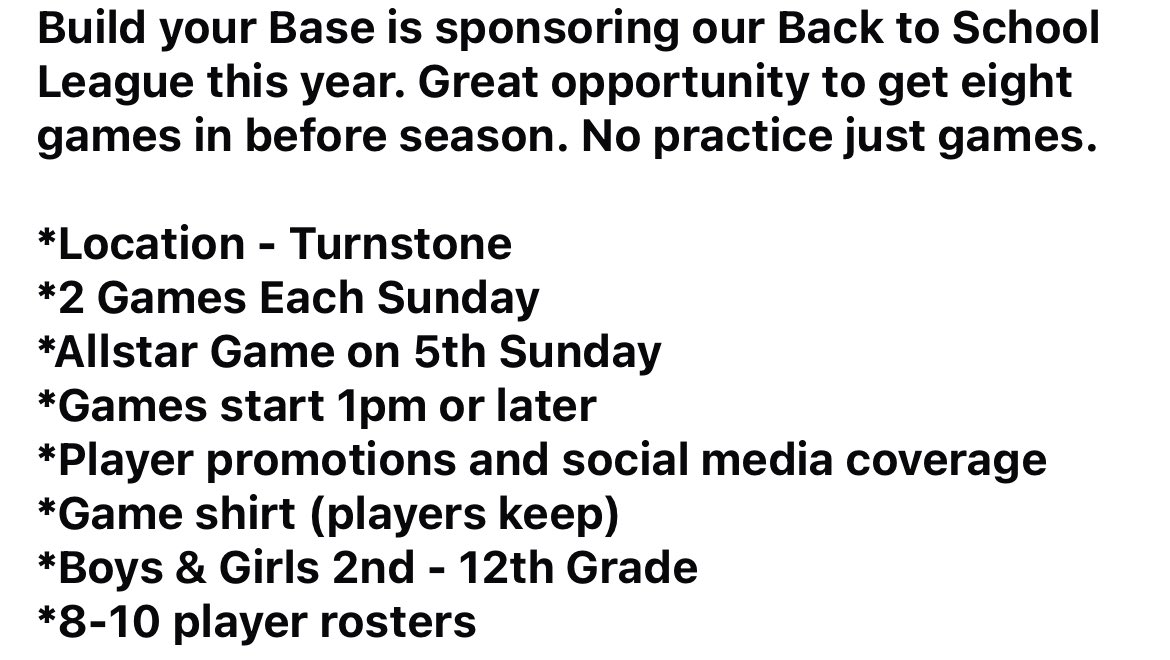 Build your Base is sponsoring our Back to School League this year. Great opportunity to get eight games in before season. No practice just games.

*Location - Turnstone
*2 Games Each Sunday
*Allstar Game on 5th Sunday
*Games start 1pm or later
*Player promotions and social media coverage
*Game shirt (players keep)
*Boys & Girls 2nd - 12th Grade
*8-10 player rosters